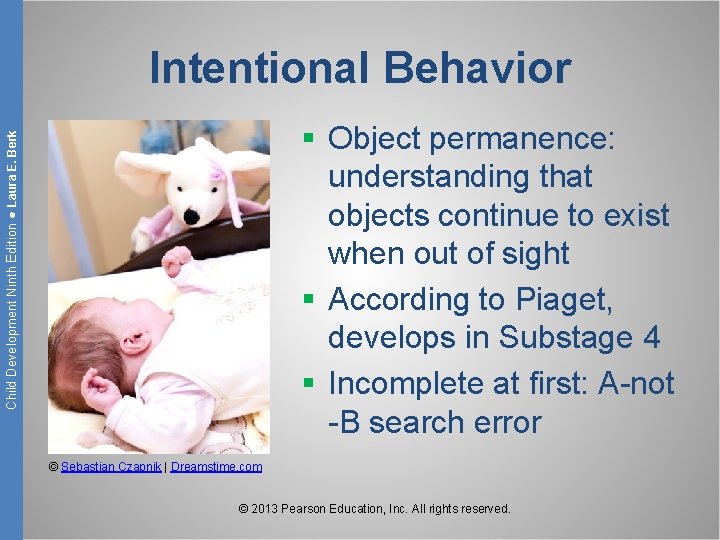 Child Development Ninth Edition ● Laura E. Berk

Intentional Behavior

▪ Object permanence: understanding that objects continue to exist when out of sight
▪ According to Piaget, develops in Substage 4
▪ Incomplete at first: A-not -B search error

© Sebastian Czapnik | Dreamstime.com

© 2013 Pearson Education, Inc. All rights reserved.